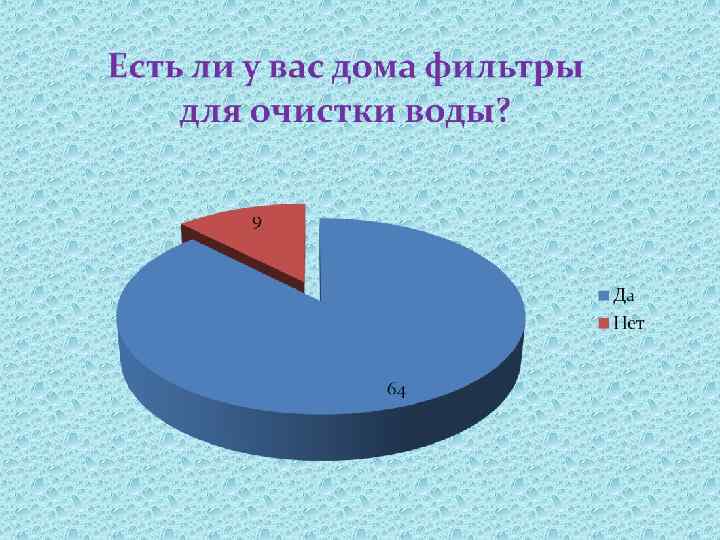 Есть ли у вас дома фильтры для очистки воды?

9

64

Да
Нет